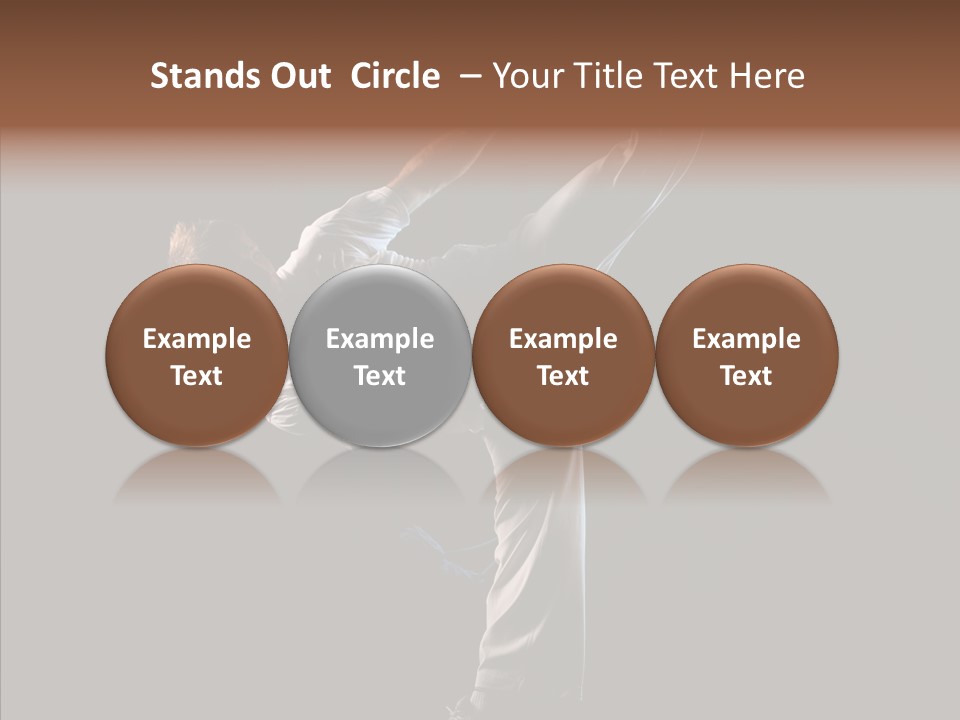 Stands Out Circle – Your Title Text Here

Example Text

Example Text

Example Text

Example Text